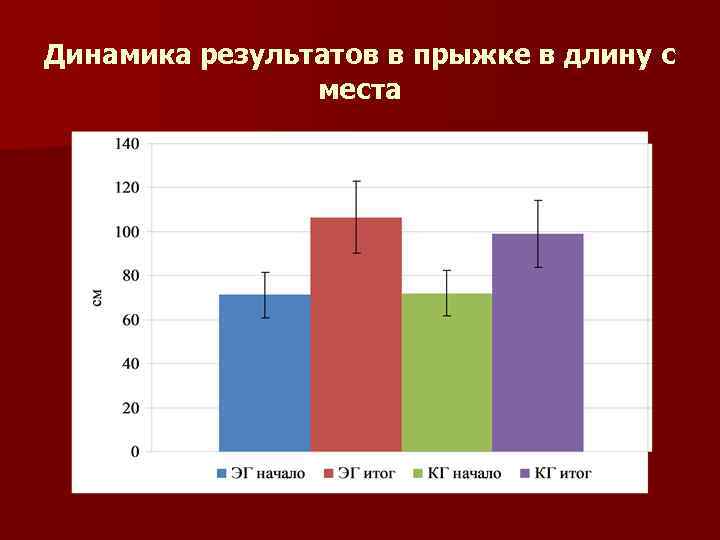 Динамика результатов в прыжке в длину с места

140
120
100
80
60
40
20
0

см

ЭГ начало
ЭГ итог
КГ начало
КГ итог